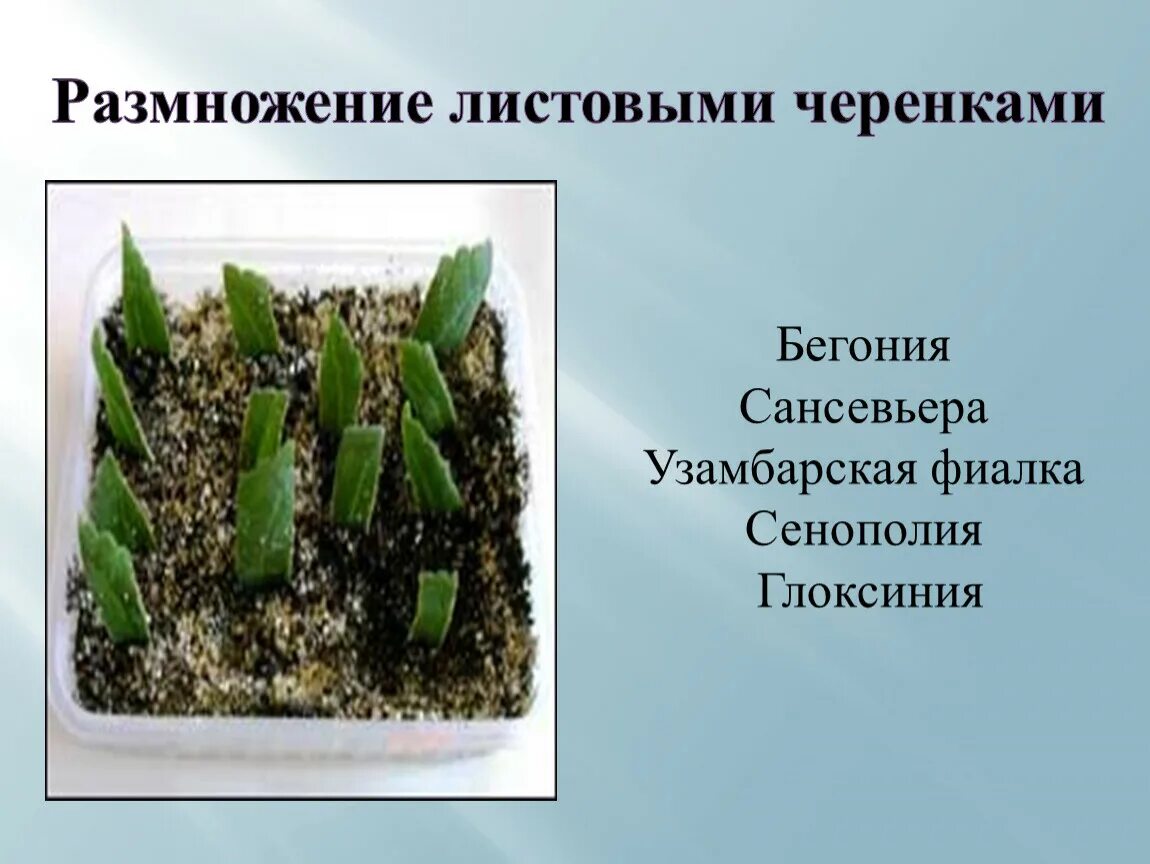 Размножение листовыми черенками

Бегония
Сансевьера
Узамбарская фиалка
Сенополия
Глоксиния